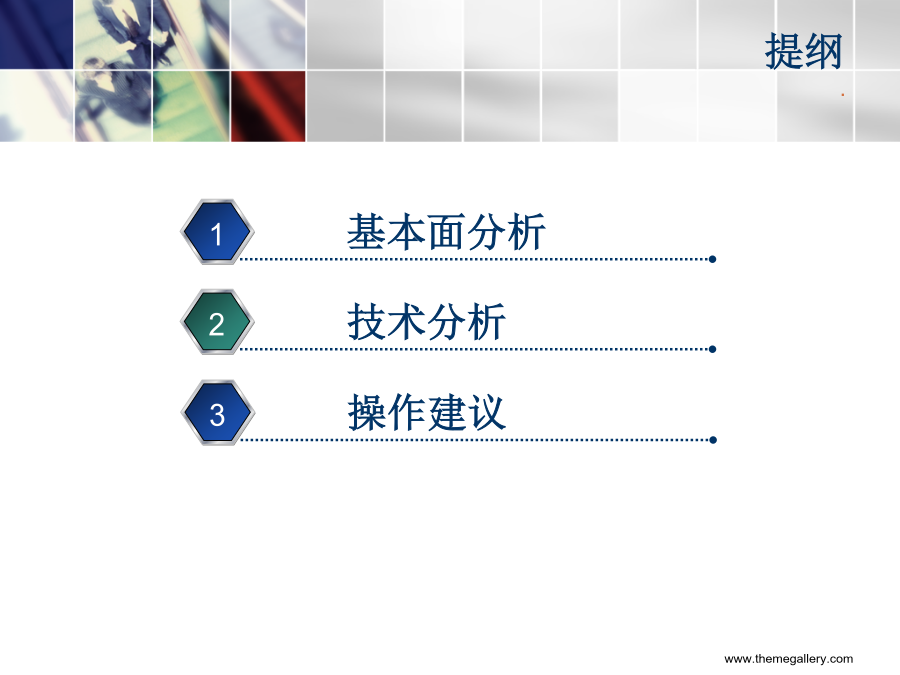 提纲

1 基本面分析

2 技术分析

3 操作建议

www.themegallery.com